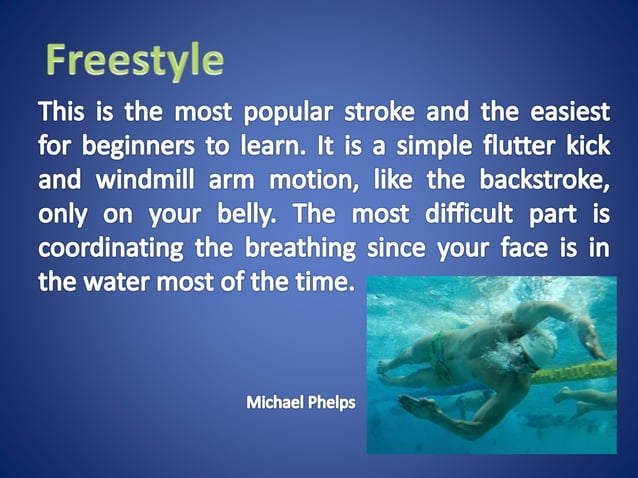 Freestyle

This is the most popular stroke and the easiest for beginners to learn. It is a simple flutter kick and windmill arm motion, like the backstroke, only on your belly. The most difficult part is coordinating the breathing since your face is in the water most of the time.

Michael Phelps